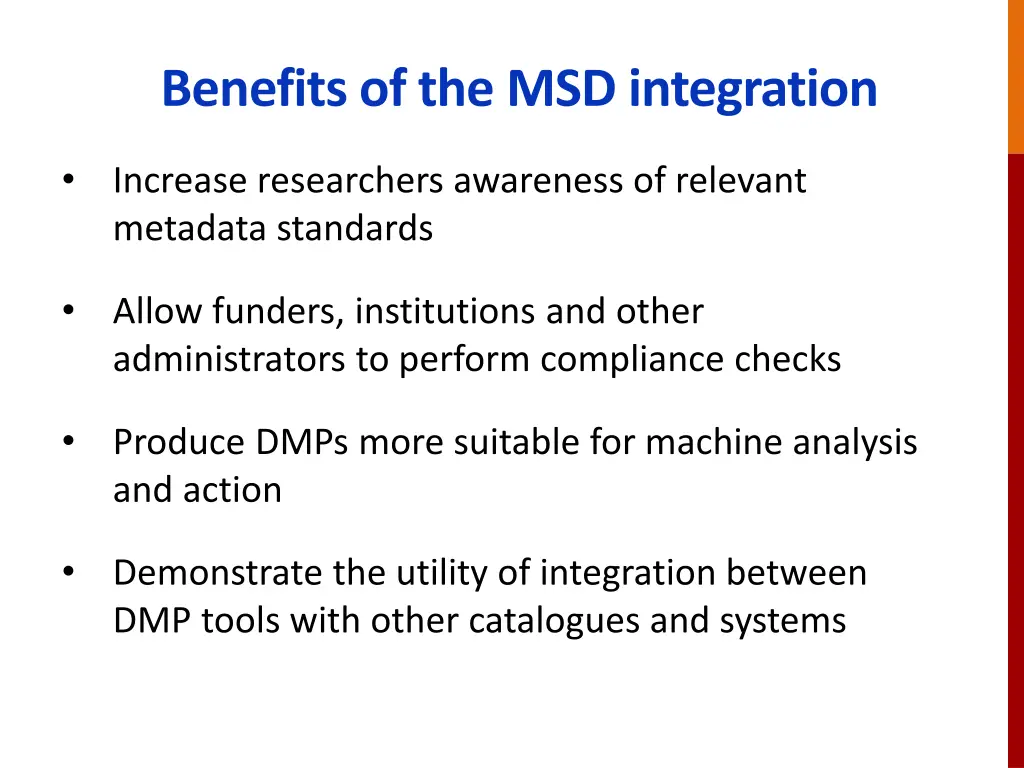 Benefits of the MSD integration

• Increase researchers awareness of relevant metadata standards

• Allow funders, institutions and other administrators to perform compliance checks

• Produce DMPs more suitable for machine analysis and action

• Demonstrate the utility of integration between DMP tools with other catalogues and systems